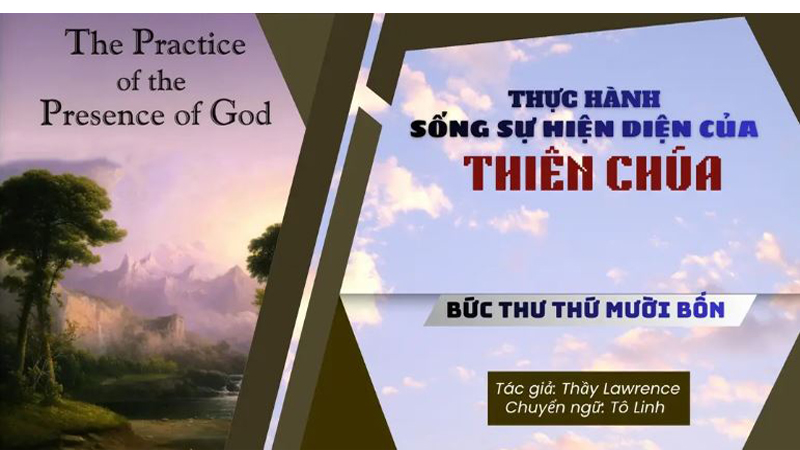 The Practice of the Presence of God

THỰC HÀNH
SỐNG SỰ HIỆN DIỆN CỦA
THIÊN CHÚA

BỨC THƯ THỨ MƯỜI BỐN

Tác giả: Thầy Lawrence
Chuyển ngữ: Tô Linh